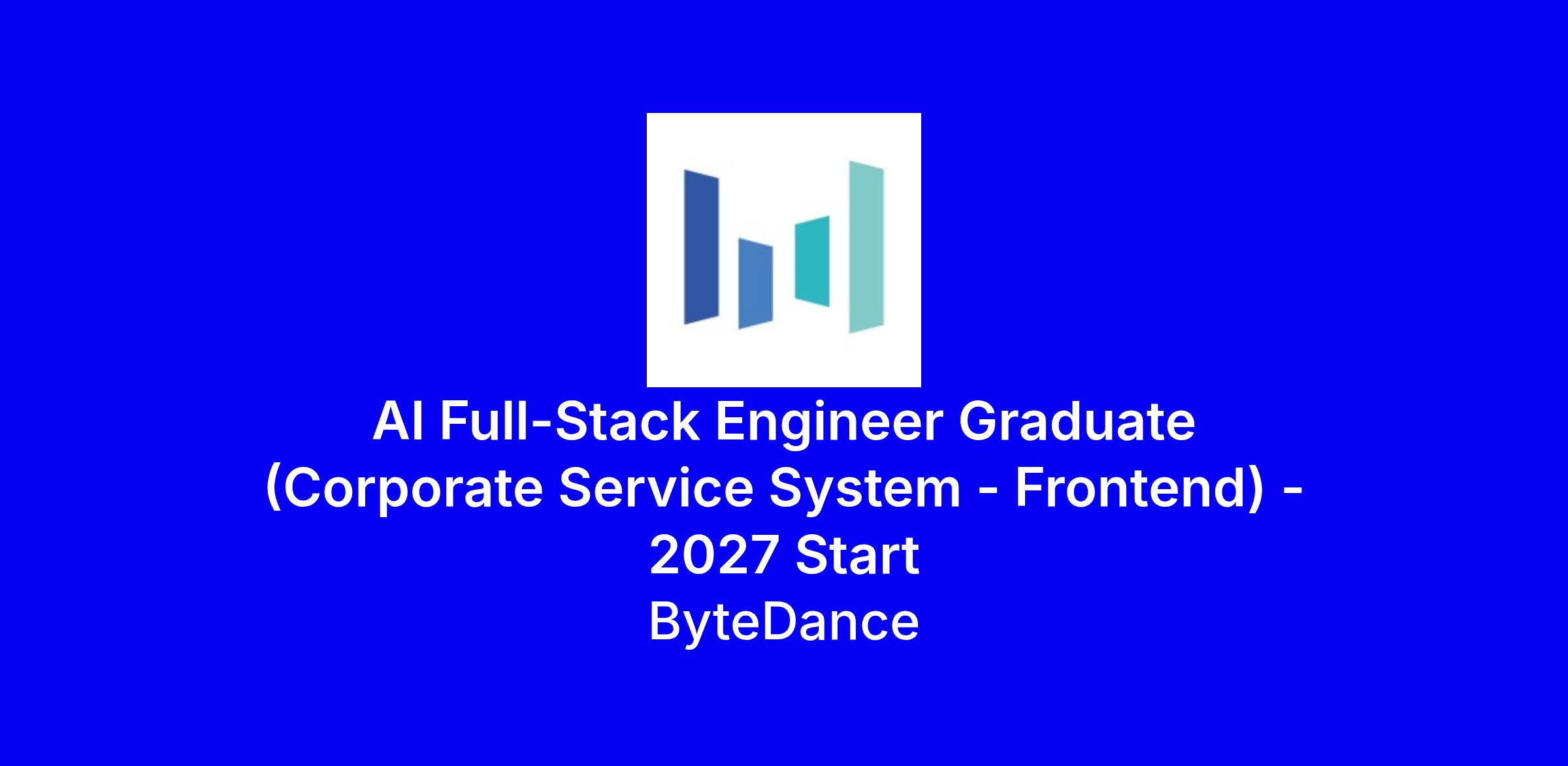 AI Full-Stack Engineer Graduate (Corporate Service System - Frontend) - 2027 Start

ByteDance